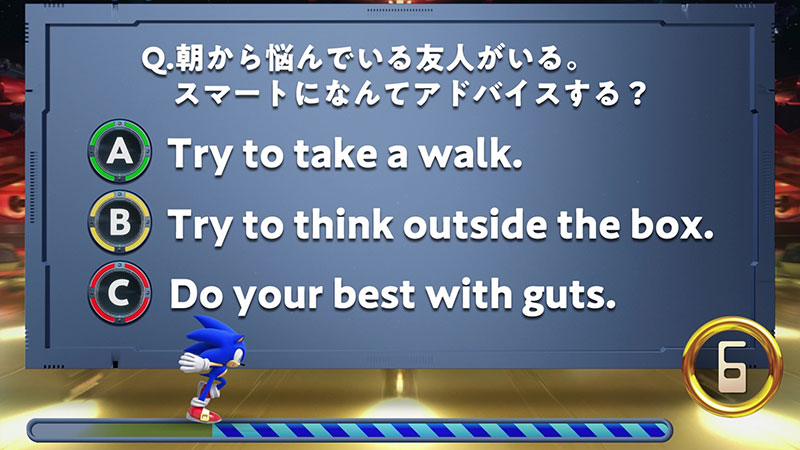 Q.朝から悩んでいる友人がいる。
スマートになんてアドバイスする？

A Try to take a walk.

B Try to think outside the box.

C Do your best with guts.

6